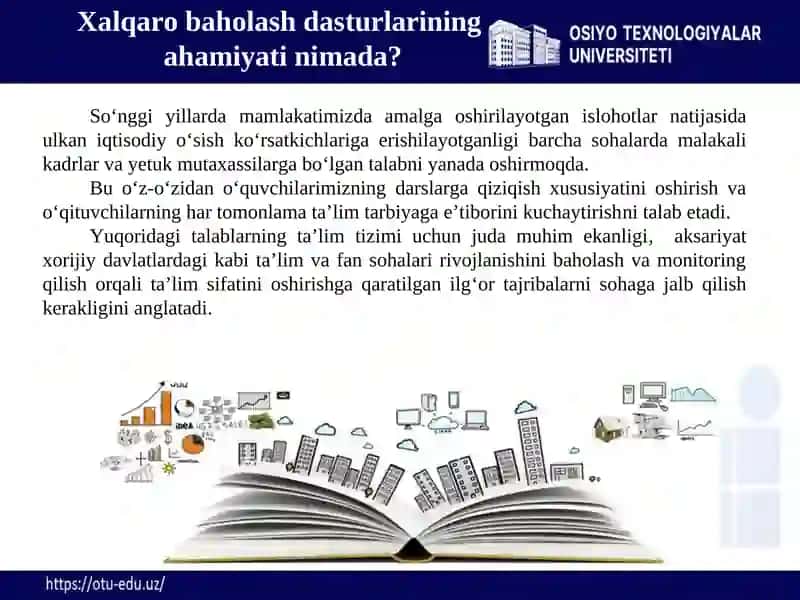 Xalqaro baholash dasturlarining ahamiyati nimada?

OSIYO TEXNOLOGIYALAR UNIVERSITETI

So‘nggi yillarda mamlakatimizda amalga oshirilayotgan islohotlar natijasida ulkan iqtisodiy o‘sish ko‘rsatkichlariga erishilayotganligi barcha sohalarda malakali kadrlar va yetuk mutaxassilarga bo‘lgan talabni yanada oshirmoqda.

Bu o‘z-o‘zidan o‘quvchilarimizning darslarga qiziqish xususiyatini oshirish va o‘qituvchilarning har tomonlama ta’lim tarbiyaga e’tiborini kuchaytirishni talab etadi.

Yuqoridagi talablarning ta’lim tizimi uchun juda muhim ekanligi, aksariyat xorijiy davlatlardagi kabi ta’lim va fan sohalari rivojlanishini baholash va monitoring qilish orqali ta’lim sifatini oshirishga qaratilgan ilg‘or tajribalarni sohaga jalb qilish kerakligini anglatadi.

https://otu-edu.uz/